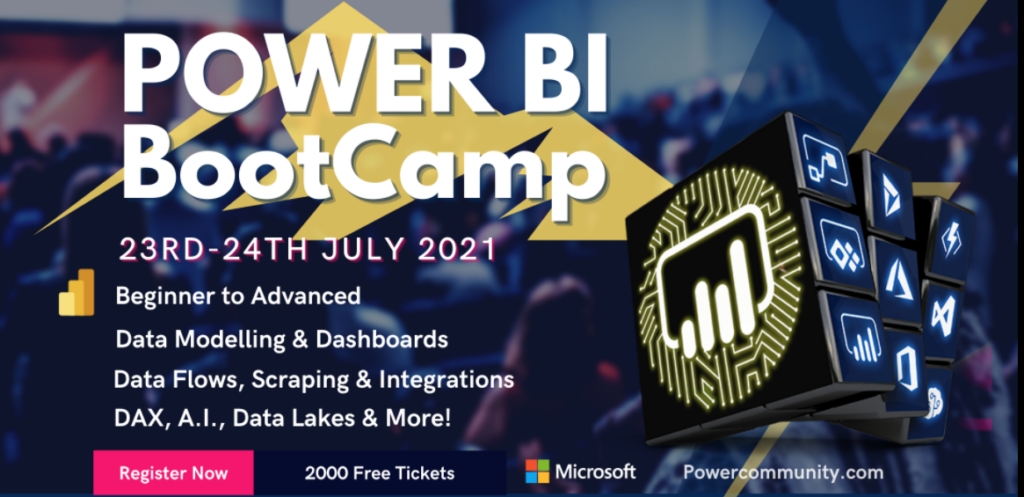 POWER BI BootCamp

23RD-24TH JULY 2021

Beginner to Advanced
Data Modelling & Dashboards
Data Flows, Scraping & Integrations
DAX, A.I., Data Lakes & More!

Register Now
2000 Free Tickets
Microsoft
Powercommunity.com